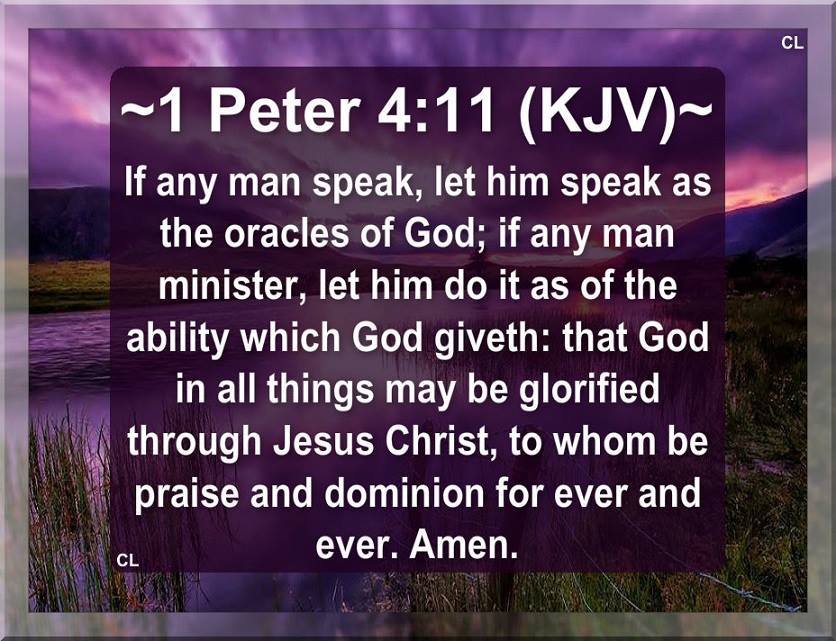 CL

~1 Peter 4:11 (KJV)~

If any man speak, let him speak as the oracles of God; if any man minister, let him do it as of the ability which God giveth: that God in all things may be glorified through Jesus Christ, to whom be praise and dominion for ever and ever. Amen.

CL